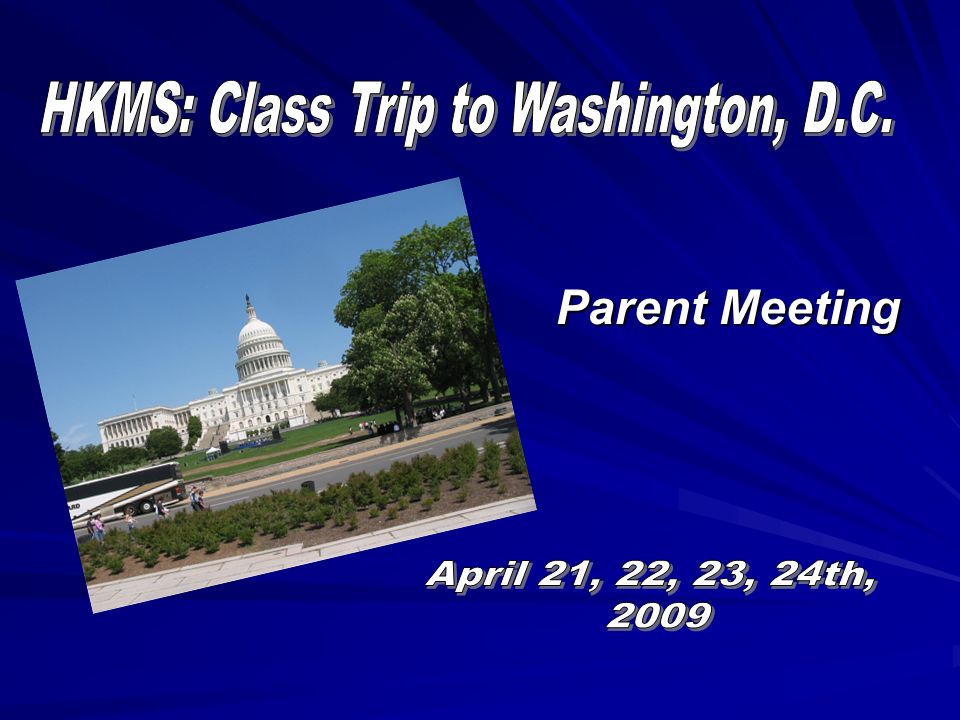 HKMS: Class Trip to Washington, D.C.

Parent Meeting

April 21, 22, 23, 24th, 2009